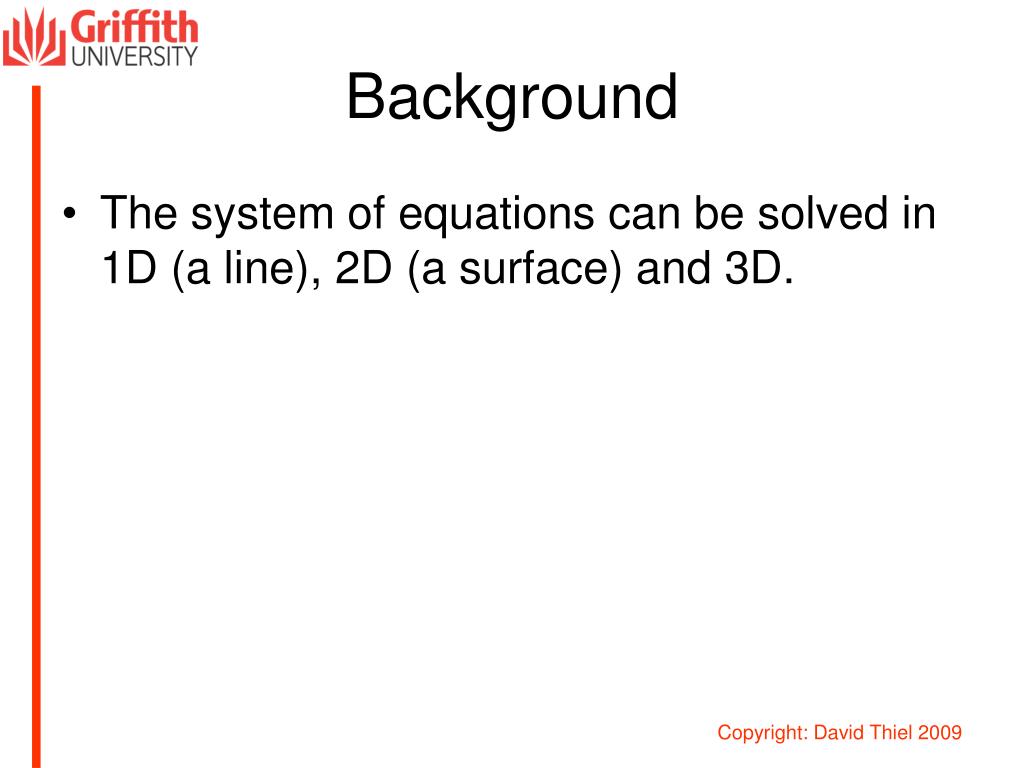 Griffith UNIVERSITY

Background

• The system of equations can be solved in 1D (a line), 2D (a surface) and 3D.

Copyright: David Thiel 2009